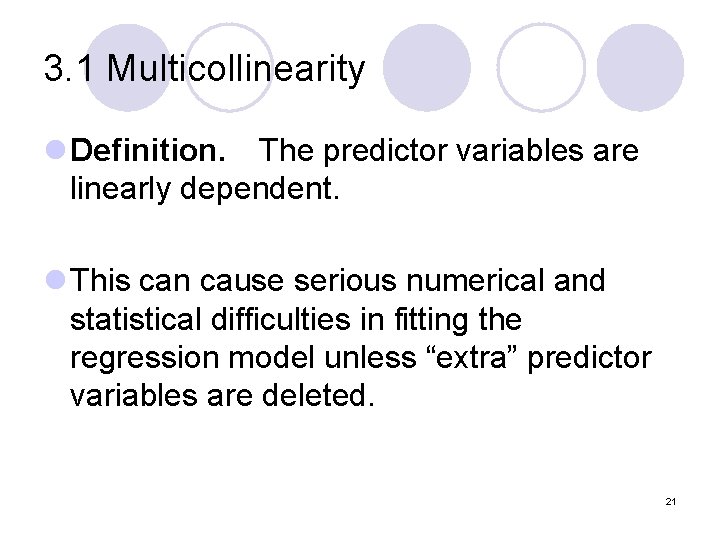 3.1 Multicollinearity

Definition. The predictor variables are linearly dependent.

This can cause serious numerical and statistical difficulties in fitting the regression model unless “extra” predictor variables are deleted.

21